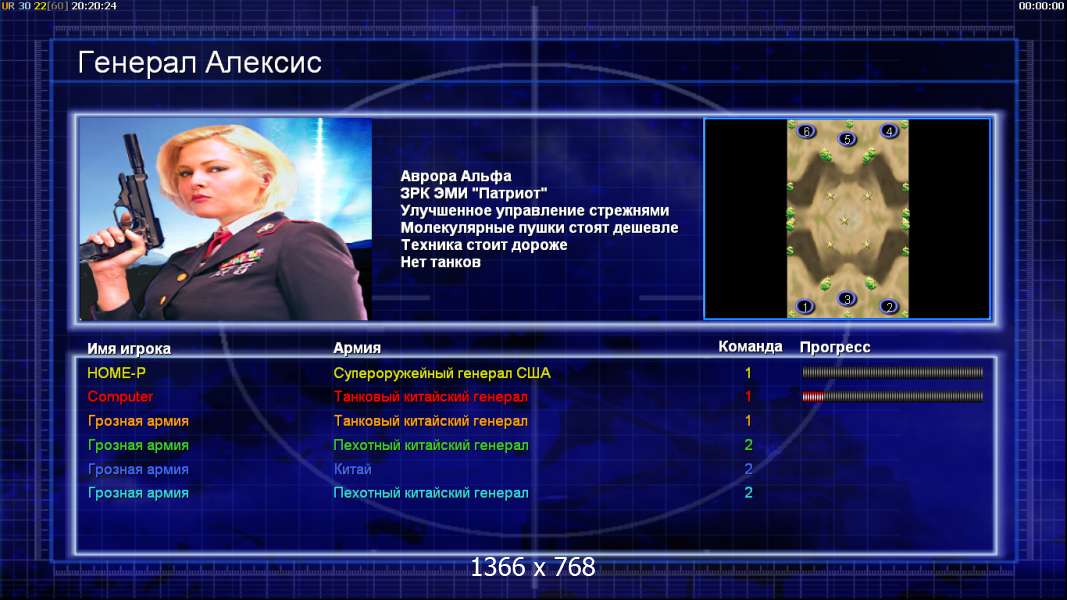 UR 30 22[60] 20:20:24

00:00:00

Генерал Алексис

Аврора Альфа
ЗРК ЭМИ "Патриот"
Улучшенное управление стрежнями
Молекулярные пушки стоят дешевле
Техника стоит дороже
Нет танков

6 5 4
1 3 2

| Имя игрока | Армия | Команда | Прогресс |
|---|---|---|---|
| HOME-P | Супероружейный генерал США | 1 | |
| Computer | Танковый китайский генерал | 1 | |
| Грозная армия | Танковый китайский генерал | 1 | |
| Грозная армия | Пехотный китайский генерал | 2 | |
| Грозная армия | Китай | 2 | |
| Грозная армия | Пехотный китайский генерал | 2 | |

1366 x 768